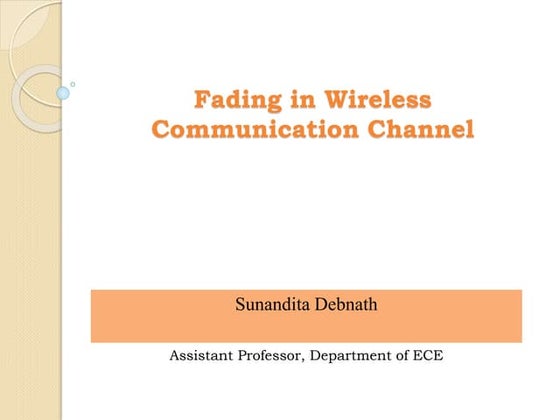 Fading in Wireless Communication Channel

Sunandita Debnath

Assistant Professor, Department of ECE